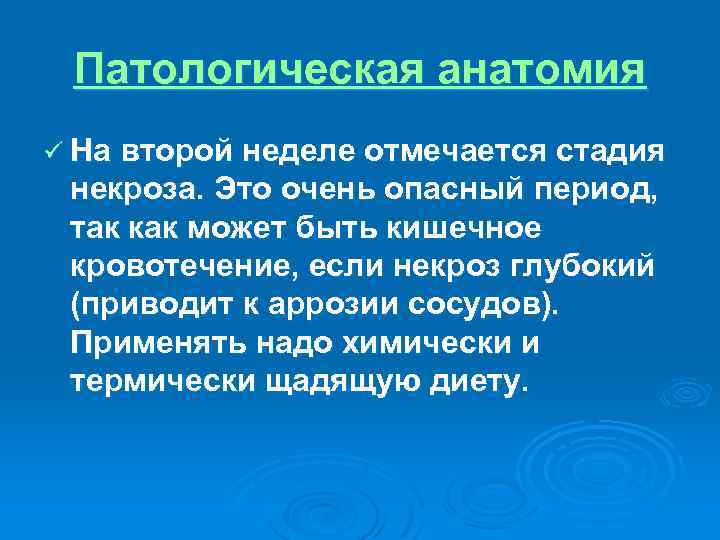 Патологическая анатомия

✓ На второй неделе отмечается стадия некроза. Это очень опасный период, так как может быть кишечное кровотечение, если некроз глубокий (приводит к аррозии сосудов). Применять надо химически и термически щадящую диету.